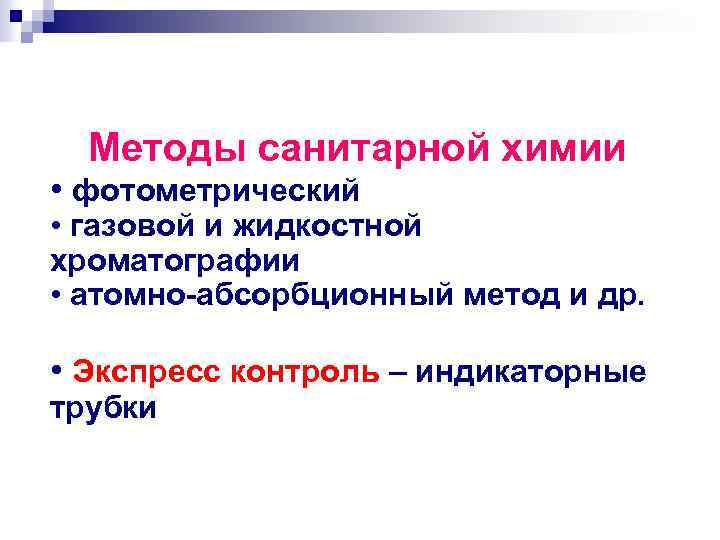 Методы санитарной химии

• фотометрический
• газовой и жидкостной хроматографии
• атомно-абсорбционный метод и др.

• Экспресс контроль – индикаторные трубки